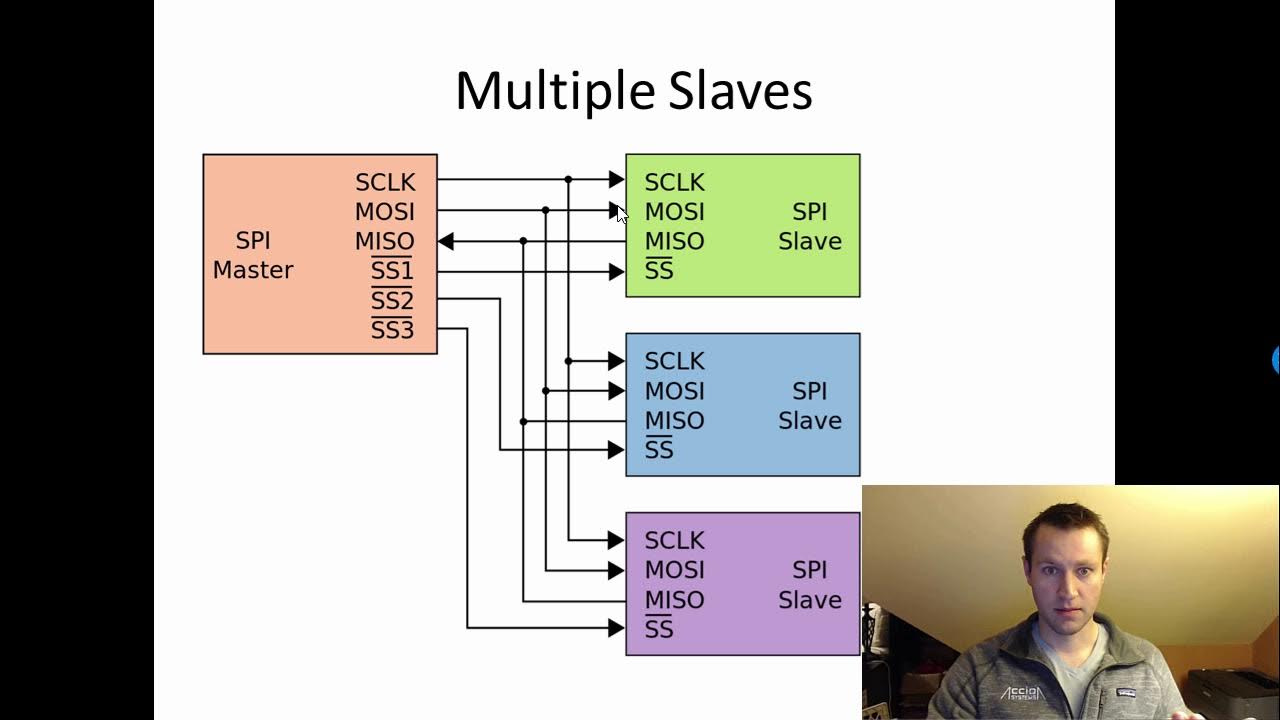 Multiple Slaves

SPI Master
SCLK
MOSI
MISO
$\overline{SS1}$
$\overline{SS2}$
$\overline{SS3}$

SCLK
MOSI
MISO
$\overline{SS}$
SPI Slave

SCLK
MOSI
MISO
$\overline{SS}$
SPI Slave

SCLK
MOSI
MISO
$\overline{SS}$
SPI Slave

Accion